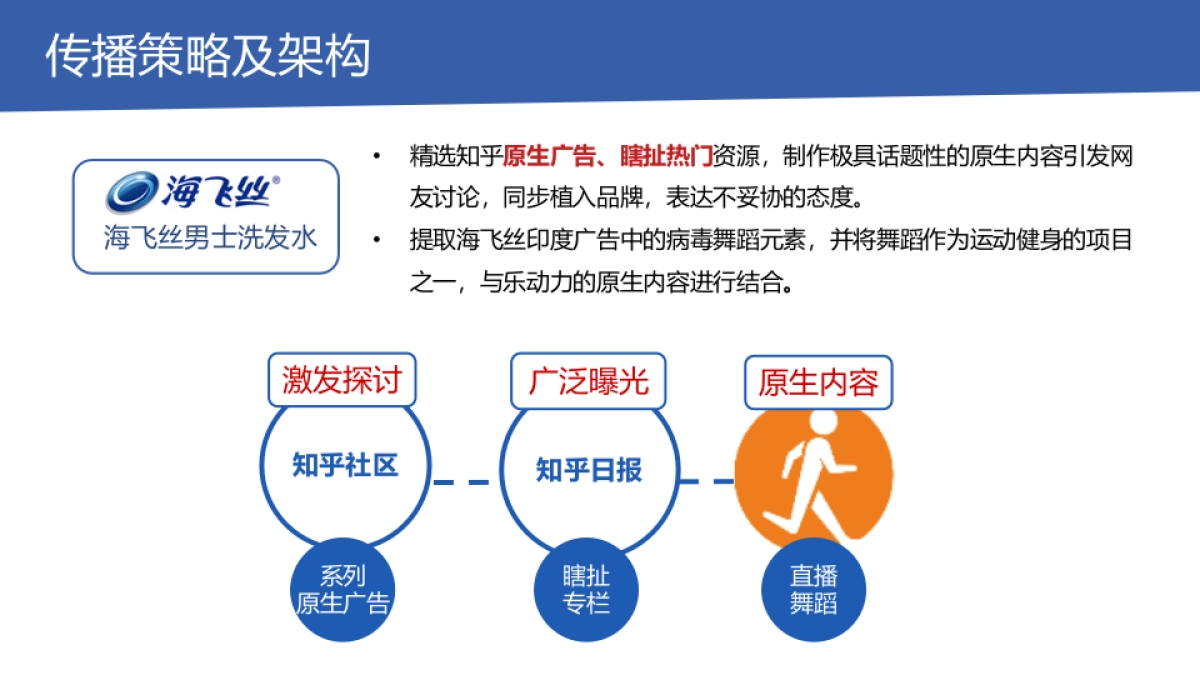 传播策略及架构

海飞丝®
海飞丝男士洗发水

• 精选知乎原生广告、瞎扯热门资源，制作极具话题性的原生内容引发网友讨论，同步植入品牌，表达不妥协的态度。
• 提取海飞丝印度广告中的病毒舞蹈元素，并将舞蹈作为运动健身的项目之一，与乐动力的原生内容进行结合。

激发探讨
知乎社区
系列
原生广告

广泛曝光
知乎日报
瞎扯
专栏

原生内容
直播
舞蹈